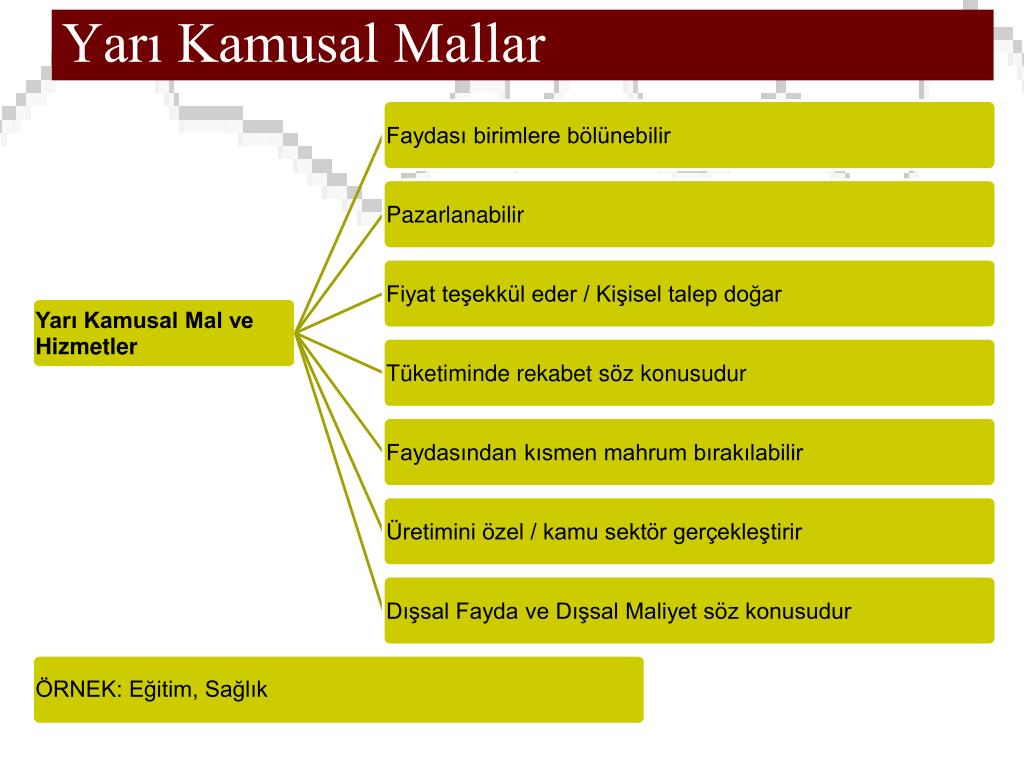 Yarı Kamusal Mallar

Yarı Kamusal Mal ve Hizmetler

Faydası birimlere bölünebilir

Pazarlanabilir

Fiyat teşekkül eder / Kişisel talep doğar

Tüketiminde rekabet söz konusudur

Faydasından kısmen mahrum bırakılabilir

Üretimini özel / kamu sektör gerçekleştirir

Dışsal Fayda ve Dışsal Maliyet söz konusudur

ÖRNEK: Eğitim, Sağlık